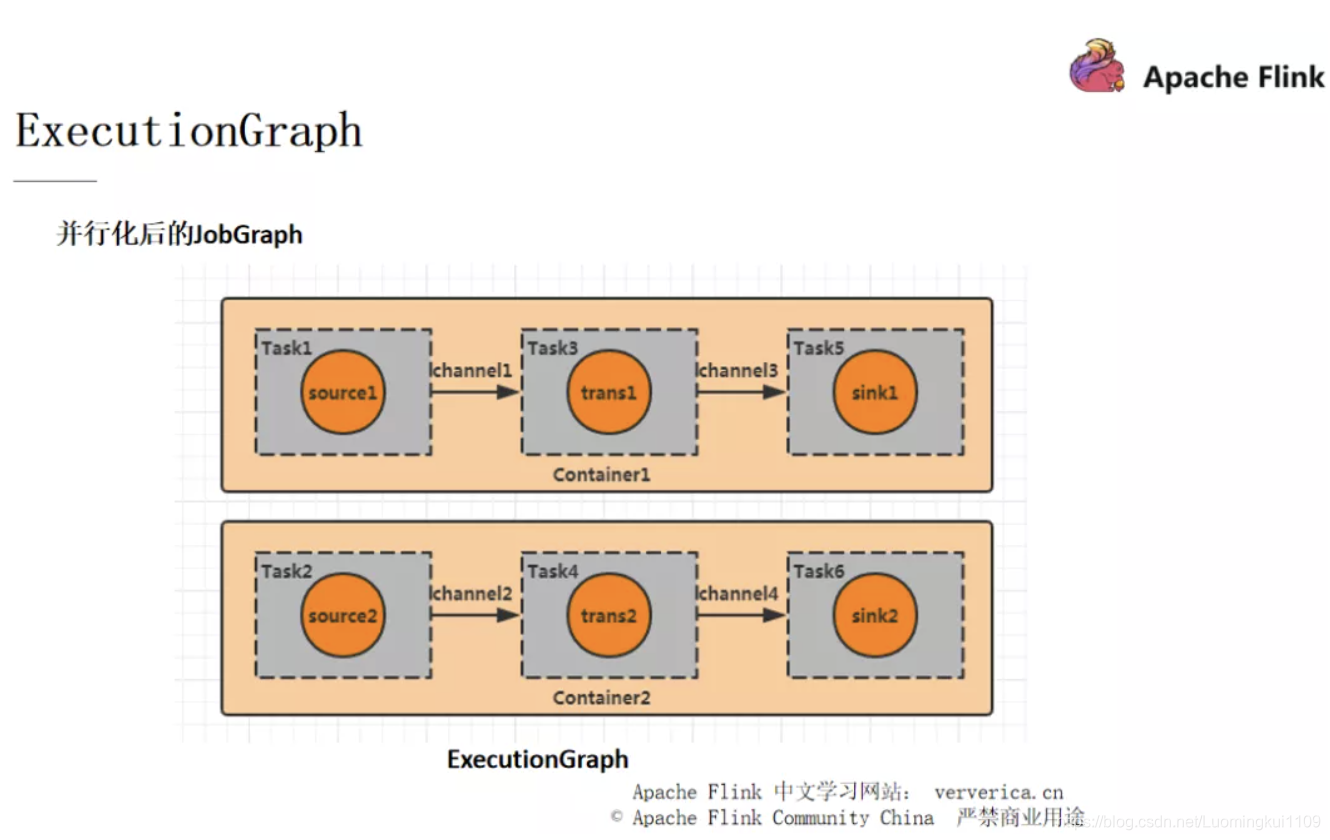 Apache Flink

ExecutionGraph

并行化后的JobGraph

Task1
source1
channel1
Task3
trans1
channel3
Task5
sink1
Container1

Task2
source2
channel2
Task4
trans2
channel4
Task6
sink2
Container2

ExecutionGraph

Apache Flink 中文学习网站: ververica.cn
© Apache Flink Community China 严禁商业用途
https://blog.csdn.net/Luomingkui1109